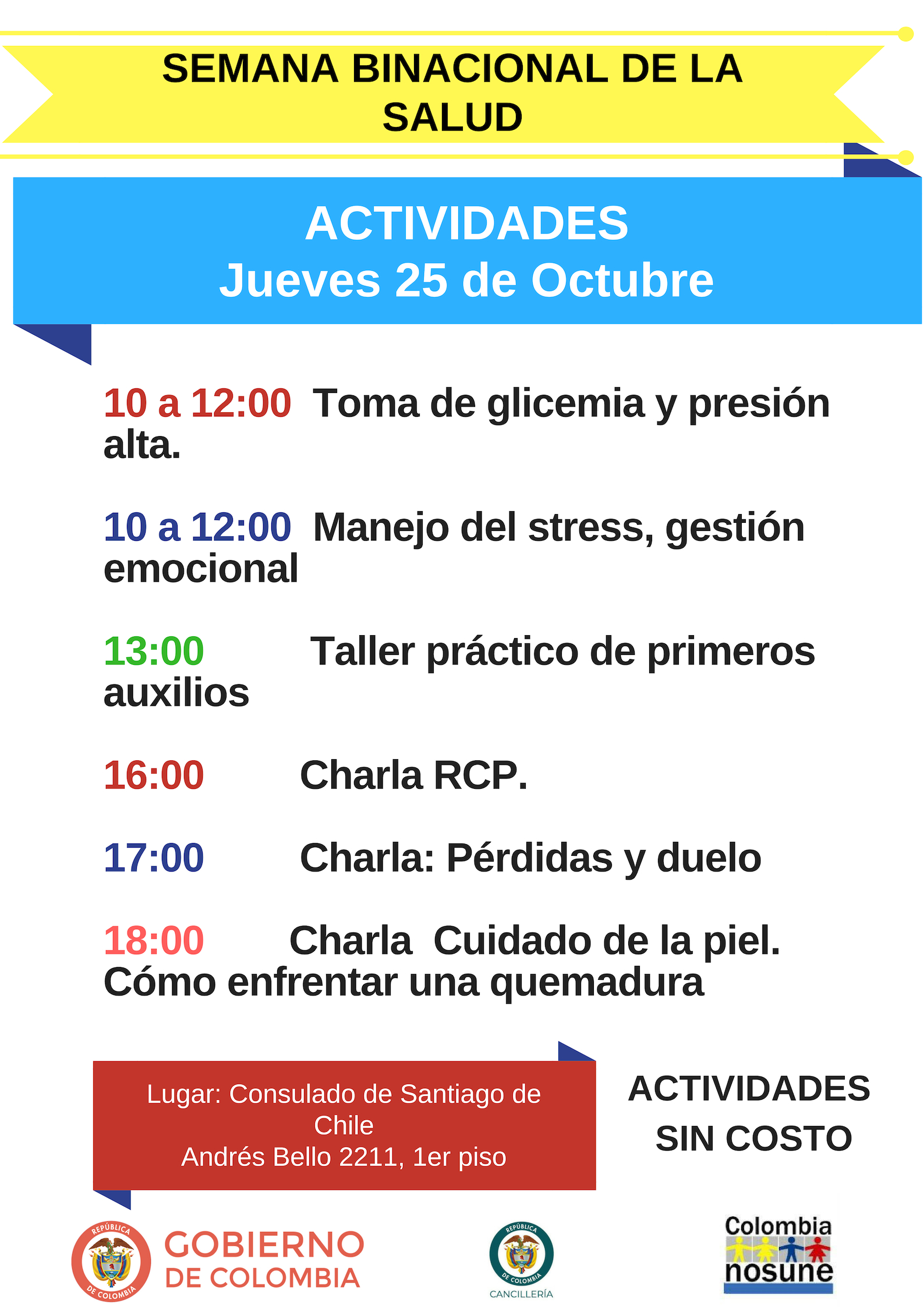 SEMANA BINACIONAL DE LA SALUD

ACTIVIDADES
Jueves 25 de Octubre

10 a 12:00 Toma de glicemia y presión alta.

10 a 12:00 Manejo del stress, gestión emocional

13:00 Taller práctico de primeros auxilios

16:00 Charla RCP.

17:00 Charla: Pérdidas y duelo

18:00 Charla Cuidado de la piel. Cómo enfrentar una quemadura

Lugar: Consulado de Santiago de Chile
Andrés Bello 2211, 1er piso

ACTIVIDADES SIN COSTO

REPÚBLICA DE COLOMBIA
GOBIERNO DE COLOMBIA

REPÚBLICA DE COLOMBIA
CANCILLERÍA

Colombia nosune